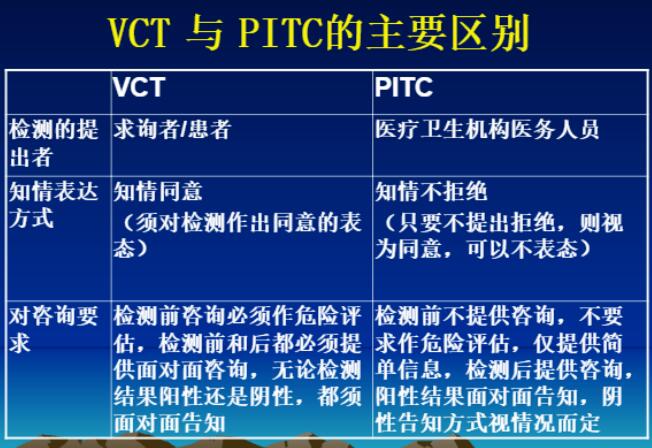 VCT 与 PITC的主要区别

| | VCT | PITC |
|---|---|---|
| 检测的提出者 | 求询者/患者 | 医疗卫生机构医务人员 |
| 知情表达方式 | 知情同意（须对检测作出同意的表态） | 知情不拒绝（只要不提出拒绝，则视为同意，可以不表态） |
| 对咨询要求 | 检测前咨询必须作危险评估，检测前和后都必须提供面对面咨询，无论检测结果阳性还是阴性，都须面对面告知 | 检测前不提供咨询，不要求作危险评估，仅提供简单信息，检测后提供咨询，阳性结果面对面告知，阴性告知方式视情况而定 |